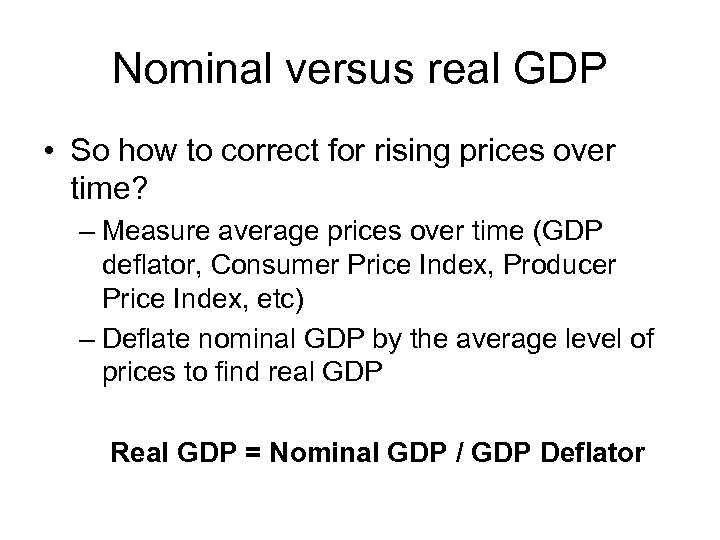 Nominal versus real GDP

• So how to correct for rising prices over time?

– Measure average prices over time (GDP deflator, Consumer Price Index, Producer Price Index, etc)

– Deflate nominal GDP by the average level of prices to find real GDP

Real GDP = Nominal GDP / GDP Deflator